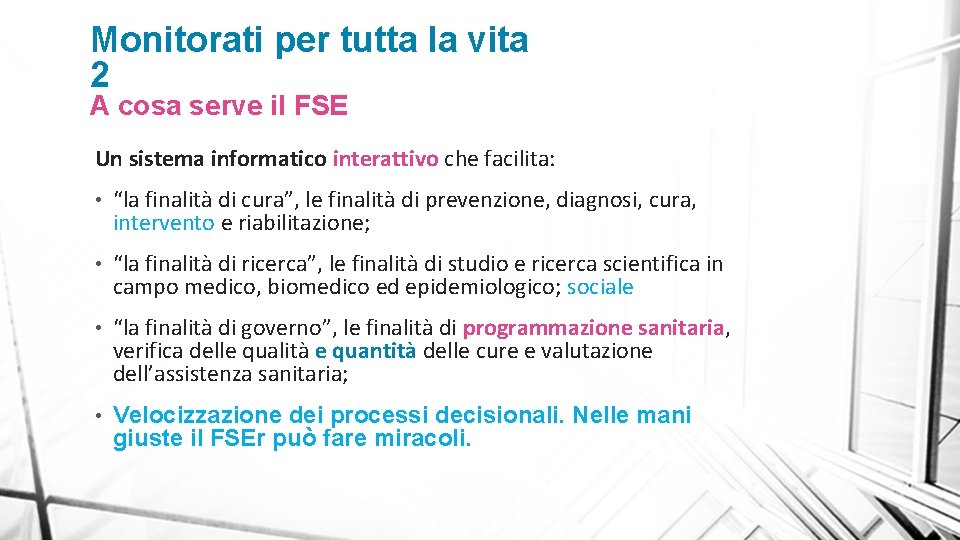 Monitorati per tutta la vita 2
A cosa serve il FSE

Un sistema informatico interattivo che facilita:

• “la finalità di cura”, le finalità di prevenzione, diagnosi, cura, intervento e riabilitazione;

• “la finalità di ricerca”, le finalità di studio e ricerca scientifica in campo medico, biomedico ed epidemiologico; sociale

• “la finalità di governo”, le finalità di programmazione sanitaria, verifica delle qualità e quantità delle cure e valutazione dell’assistenza sanitaria;

• Velocizzazione dei processi decisionali. Nelle mani giuste il FSEr può fare miracoli.